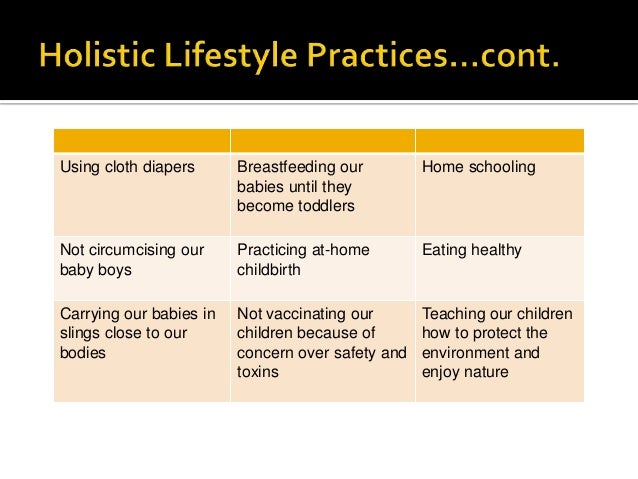 Holistic Lifestyle Practices…cont.

| | | |
|---|---|---|
| Using cloth diapers | Breastfeeding our babies until they become toddlers | Home schooling |
| Not circumcising our baby boys | Practicing at-home childbirth | Eating healthy |
| Carrying our babies in slings close to our bodies | Not vaccinating our children because of concern over safety and toxins | Teaching our children how to protect the environment and enjoy nature |